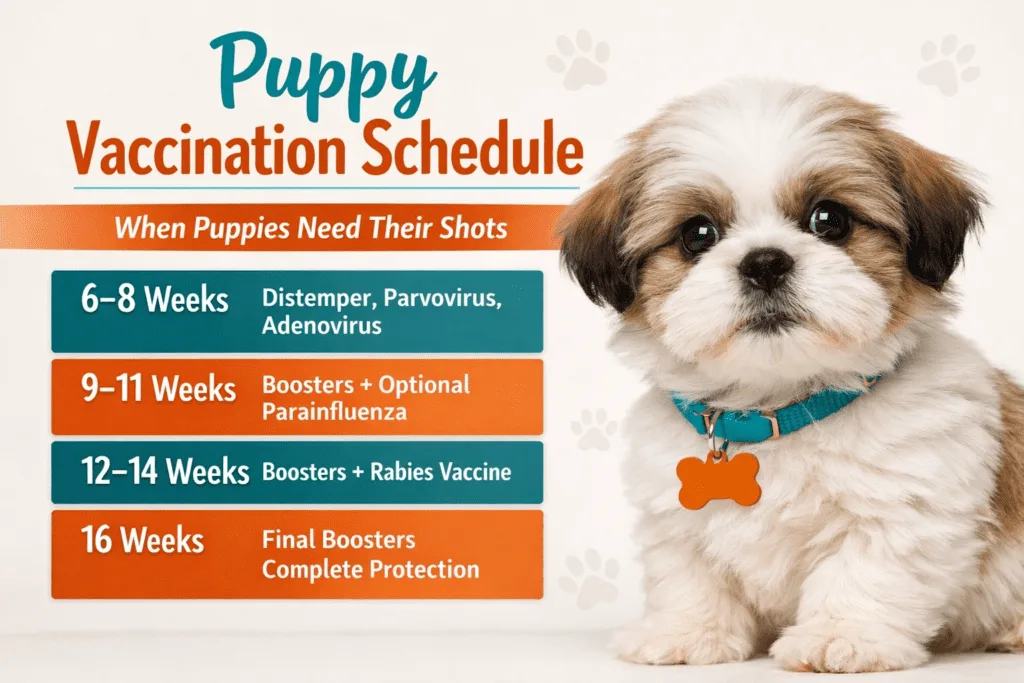 Puppy
Vaccination Schedule

When Puppies Need Their Shots

6–8 Weeks Distemper, Parvovirus, Adenovirus

9–11 Weeks Boosters + Optional Parainfluenza

12–14 Weeks Boosters + Rabies Vaccine

16 Weeks Final Boosters Complete Protection